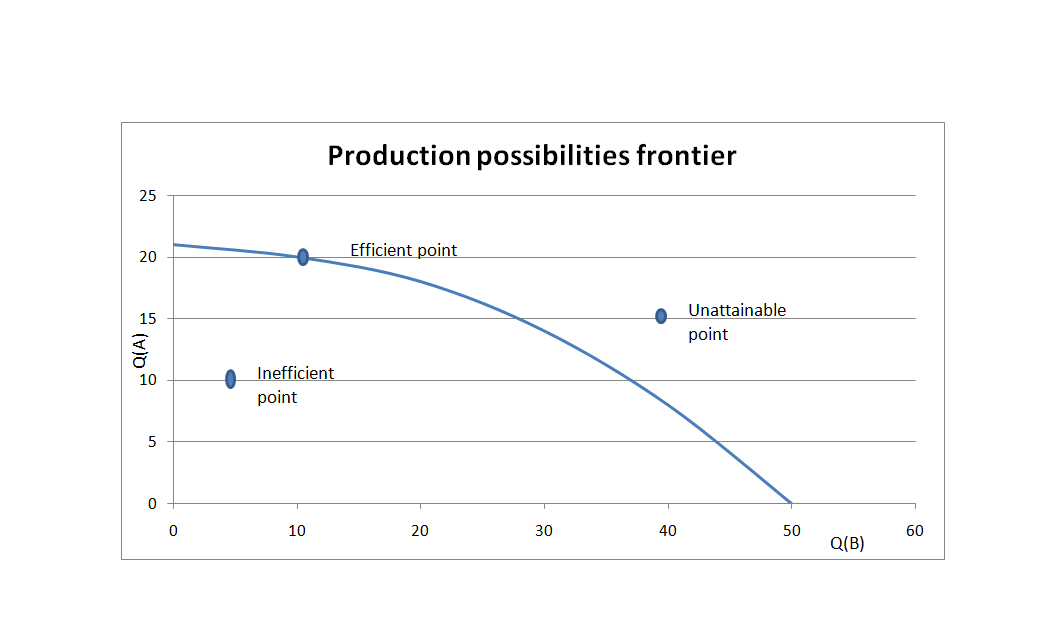 Production possibilities frontier

25
20
15
10
5
0

Q(A)

Efficient point

Unattainable point

Inefficient point

0 10 20 30 40 50 60

Q(B)